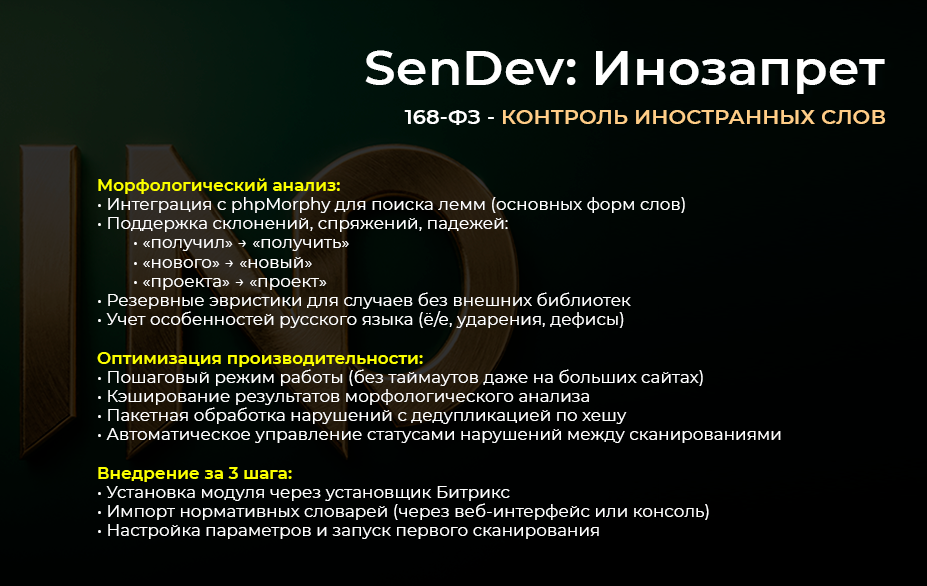 SenDev: Инозапрет

168-ФЗ - КОНТРОЛЬ ИНОСТРАННЫХ СЛОВ

Морфологический анализ:
• Интеграция с phpMorphy для поиска лемм (основных форм слов)
• Поддержка склонений, спряжений, падежей:
• «получил» → «получить»
• «нового» → «новый»
• «проекта» → «проект»
• Резервные эвристики для случаев без внешних библиотек
• Учет особенностей русского языка (ё/е, ударения, дефисы)

Оптимизация производительности:
• Пошаговый режим работы (без таймаутов даже на больших сайтах)
• Кэширование результатов морфологического анализа
• Пакетная обработка нарушений с дедупликацией по хешу
• Автоматическое управление статусами нарушений между сканированиями

Внедрение за 3 шага:
• Установка модуля через установщик Битрикс
• Импорт нормативных словарей (через веб-интерфейс или консоль)
• Настройка параметров и запуск первого сканирования